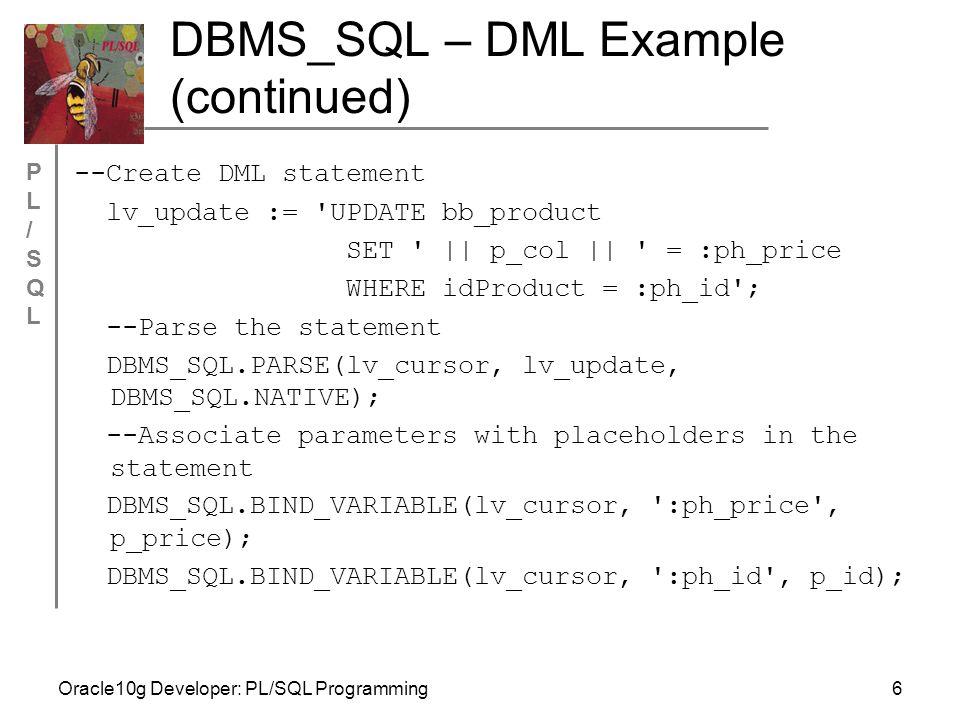 PL/SQL

DBMS_SQL – DML Example (continued)

P
L
/
S
Q
L

--Create DML statement
lv_update := 'UPDATE bb_product
SET ' || p_col || ' = :ph_price
WHERE idProduct = :ph_id';
--Parse the statement
DBMS_SQL.PARSE(lv_cursor, lv_update, DBMS_SQL.NATIVE);
--Associate parameters with placeholders in the statement
DBMS_SQL.BIND_VARIABLE(lv_cursor, ':ph_price', p_price);
DBMS_SQL.BIND_VARIABLE(lv_cursor, ':ph_id', p_id);

Oracle10g Developer: PL/SQL Programming

6